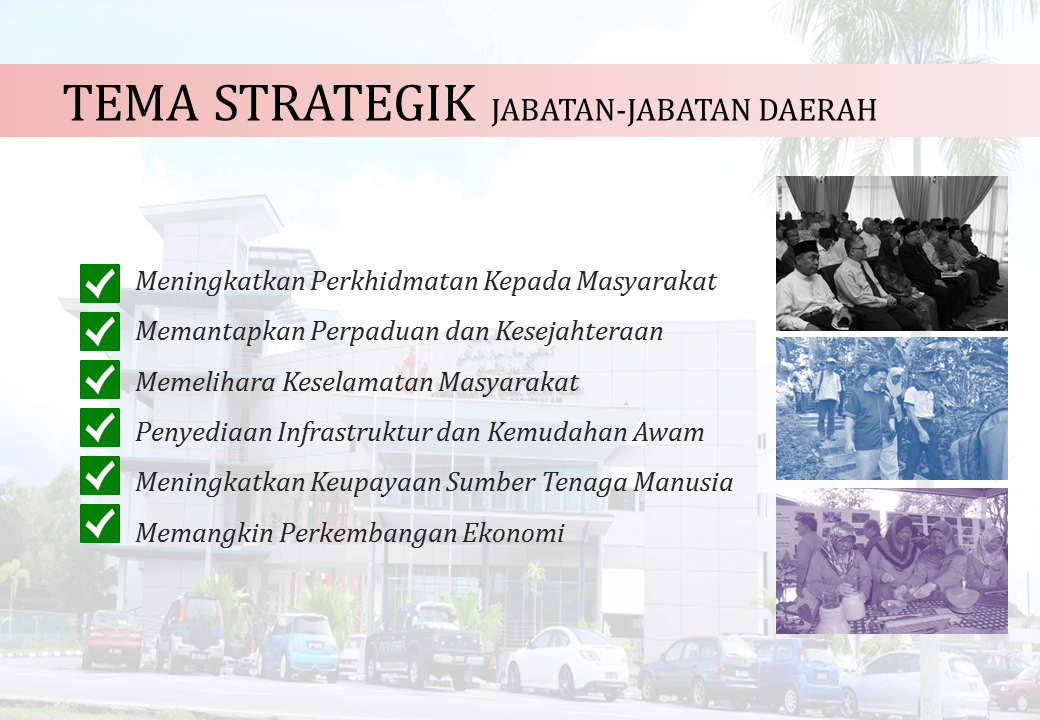 TEMA STRATEGIK JABATAN-JABATAN DAERAH

Meningkatkan Perkhidmatan Kepada Masyarakat

Memantapkan Perpaduan dan Kesejahteraan

Memelihara Keselamatan Masyarakat

Penyediaan Infrastruktur dan Kemudahan Awam

Meningkatkan Keupayaan Sumber Tenaga Manusia

Memangkin Perkembangan Ekonomi